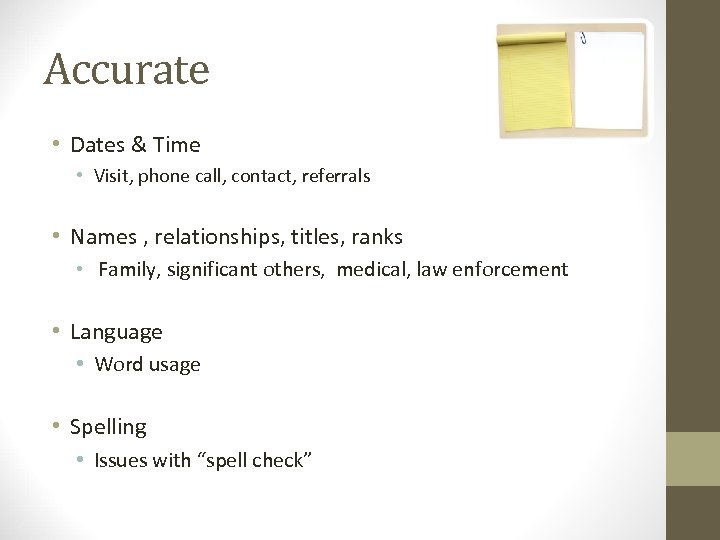 Accurate

• Dates & Time
  • Visit, phone call, contact, referrals

• Names , relationships, titles, ranks
  • Family, significant others, medical, law enforcement

• Language
  • Word usage

• Spelling
  • Issues with “spell check”